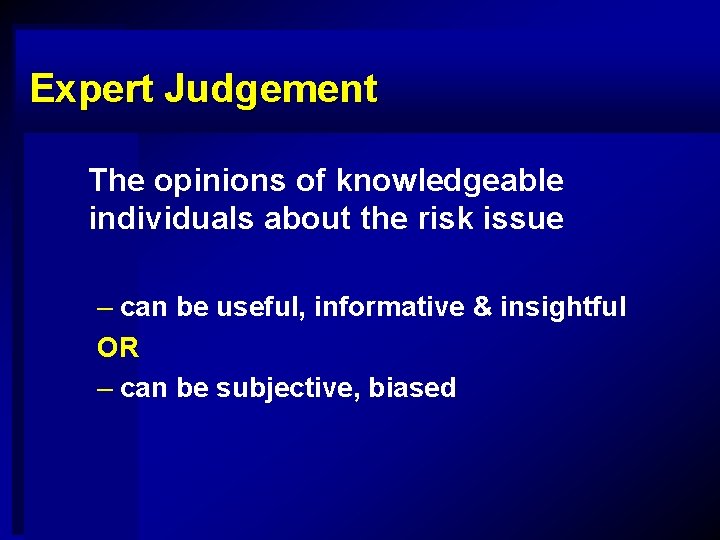 Expert Judgement

The opinions of knowledgeable individuals about the risk issue

– can be useful, informative & insightful

OR

– can be subjective, biased